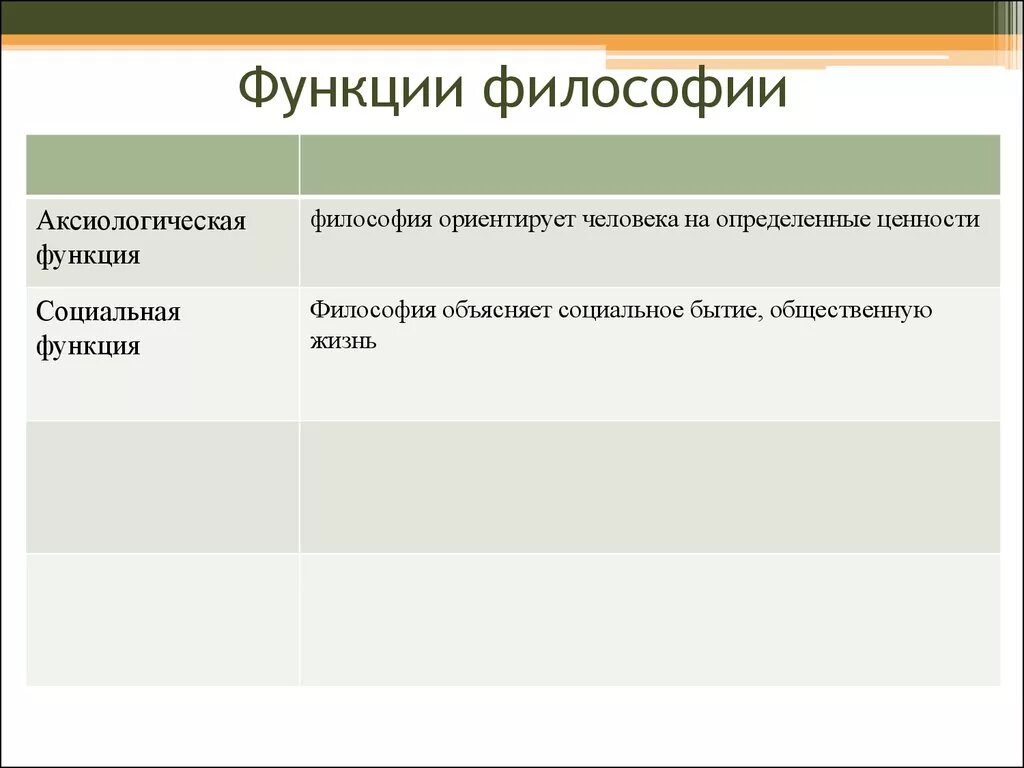 Функции философии

| | |
|---|---|
| Аксиологическая функция | философия ориентирует человека на определенные ценности |
| Социальная функция | Философия объясняет социальное бытие, общественную жизнь |
| | |
| | |